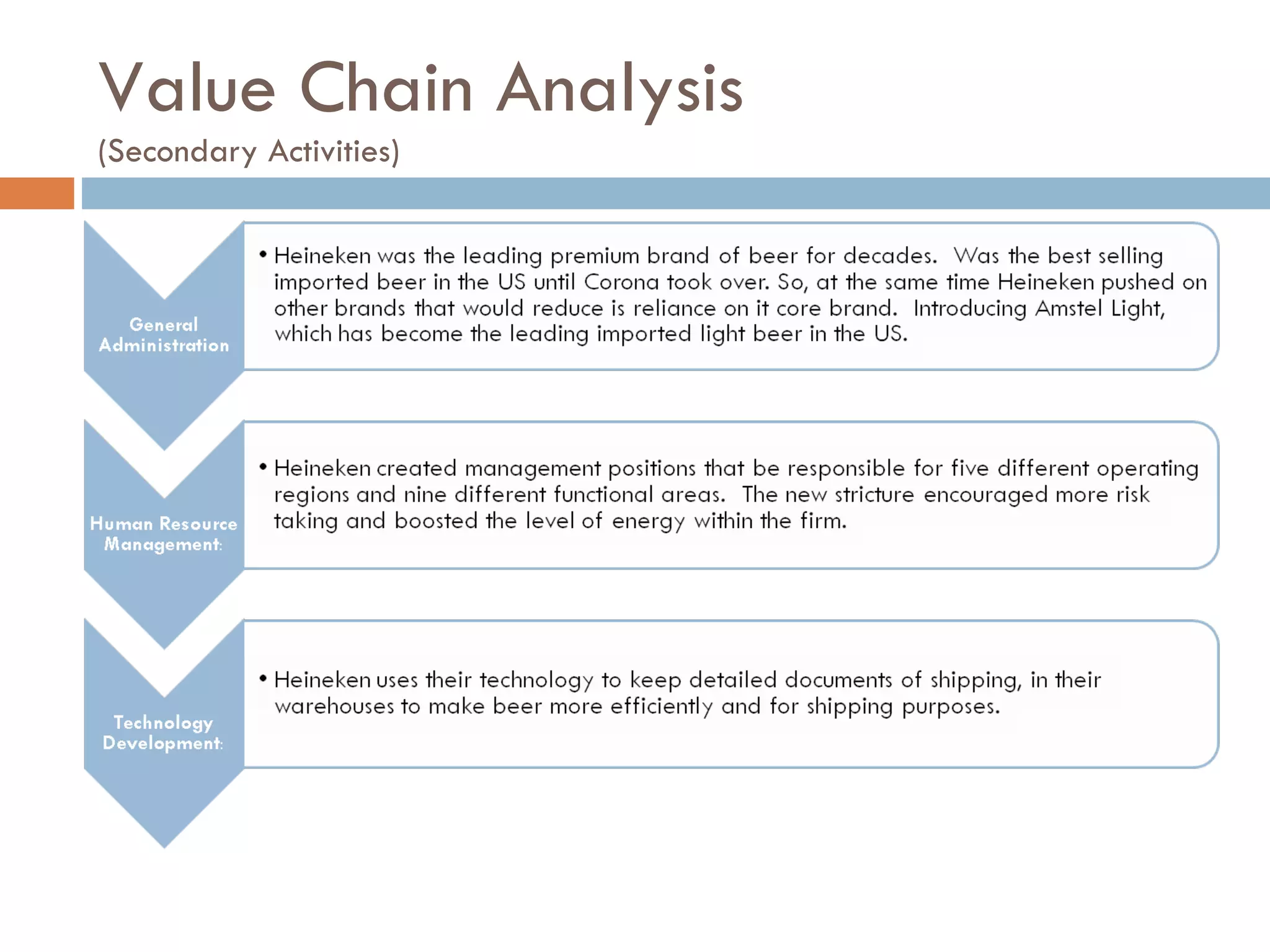 Value Chain Analysis
(Secondary Activities)

General Administration

• Heineken was the leading premium brand of beer for decades. Was the best selling imported beer in the US until Corona took over. So, at the same time Heineken pushed on other brands that would reduce is reliance on it core brand. Introducing Amstel Light, which has become the leading imported light beer in the US.

Human Resource Management:

• Heineken created management positions that be responsible for five different operating regions and nine different functional areas. The new stricture encouraged more risk taking and boosted the level of energy within the firm.

Technology Development:

• Heineken uses their technology to keep detailed documents of shipping, in their warehouses to make beer more efficiently and for shipping purposes.